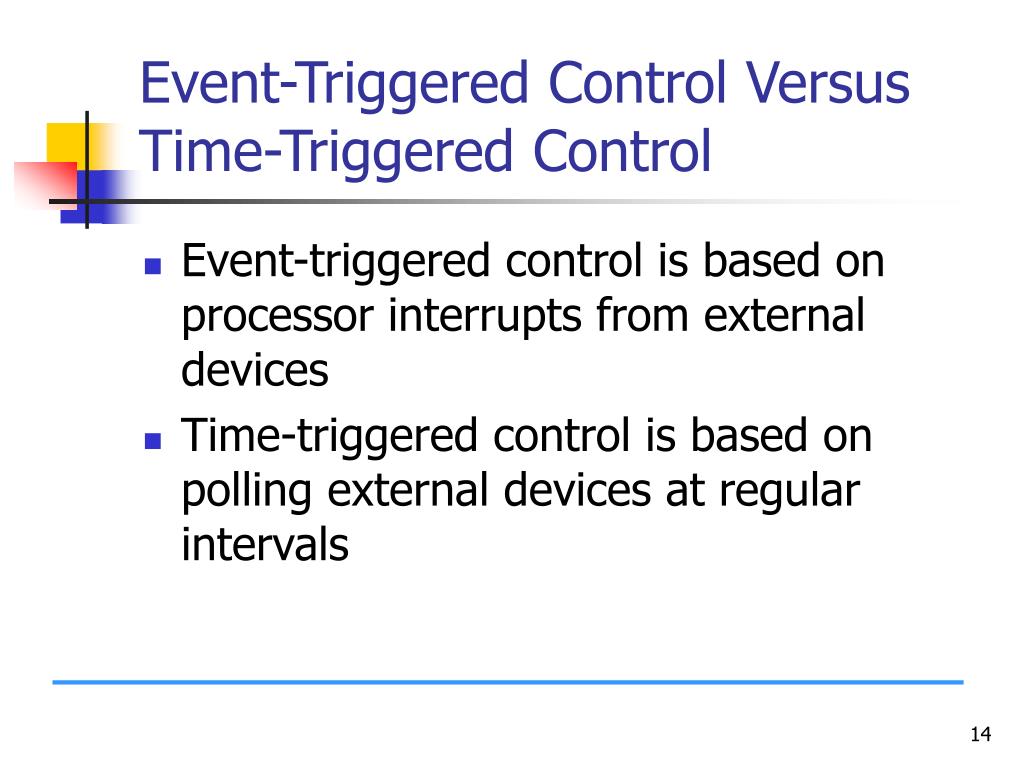 Event-Triggered Control Versus Time-Triggered Control

- Event-triggered control is based on processor interrupts from external devices
- Time-triggered control is based on polling external devices at regular intervals

14